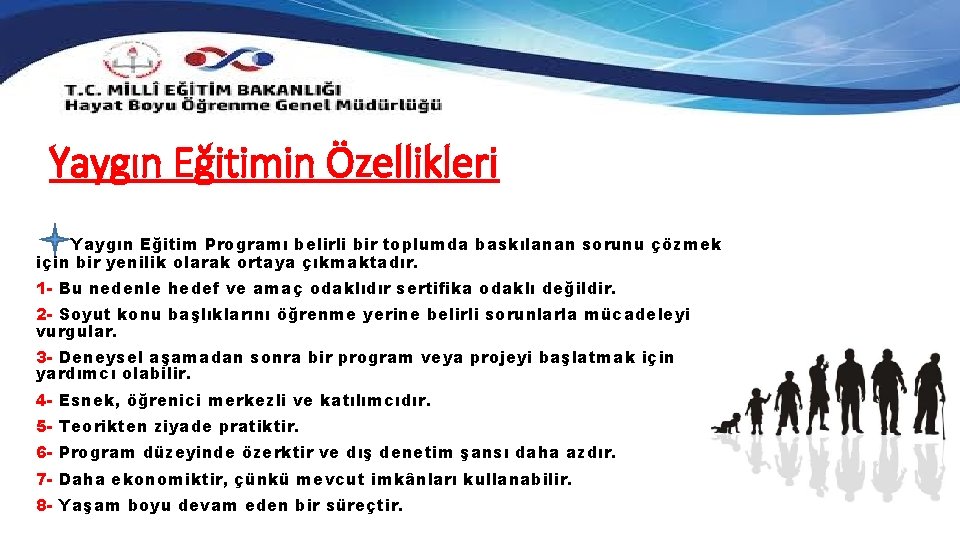 T.C. MİLLÎ EĞİTİM BAKANLIĞI
Hayat Boyu Öğrenme Genel Müdürlüğü

Yaygın Eğitimin Özellikleri

Yaygın Eğitim Programı belirli bir toplumda baskılanan sorunu çözmek için bir yenilik olarak ortaya çıkmaktadır.

1- Bu nedenle hedef ve amaç odaklıdır sertifika odaklı değildir.

2- Soyut konu başlıklarını öğrenme yerine belirli sorunlarla mücadeleyi vurgular.

3- Deneysel aşamadan sonra bir program veya projeyi başlatmak için yardımcı olabilir.

4- Esnek, öğrenici merkezli ve katılımcıdır.

5- Teorikten ziyade pratiktir.

6- Program düzeyinde özerktir ve dış denetim şansı daha azdır.

7- Daha ekonomiktir, çünkü mevcut imkânları kullanabilir.

8- Yaşam boyu devam eden bir süreçtir.